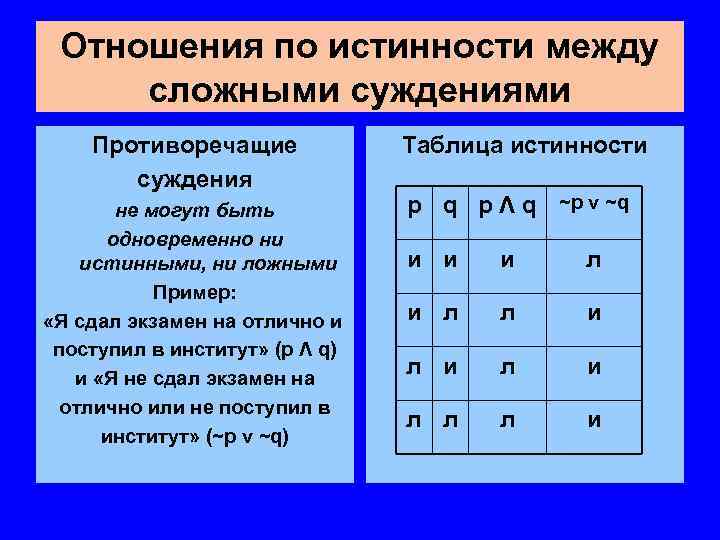 Отношения по истинности между сложными суждениями

Противоречащие суждения

не могут быть одновременно ни истинными, ни ложными

Пример:

«Я сдал экзамен на отлично и поступил в институт» (p Λ q) и «Я не сдал экзамен на отлично или не поступил в институт» (~p v ~q)

Таблица истинности

| p | q | p Λ q | ~p v ~q |
|---|---|---|---|
| и | и | и | л |
| и | л | л | и |
| л | и | л | и |
| л | л | л | и |